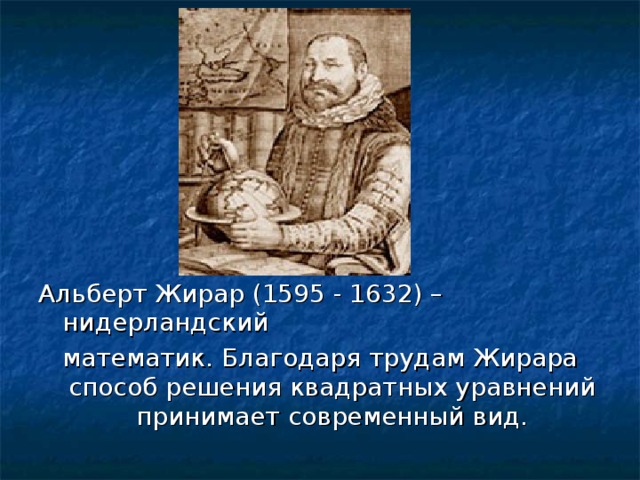 Альберт Жирар (1595 - 1632) – нидерландский математик. Благодаря трудам Жирара способ решения квадратных уравнений принимает современный вид.